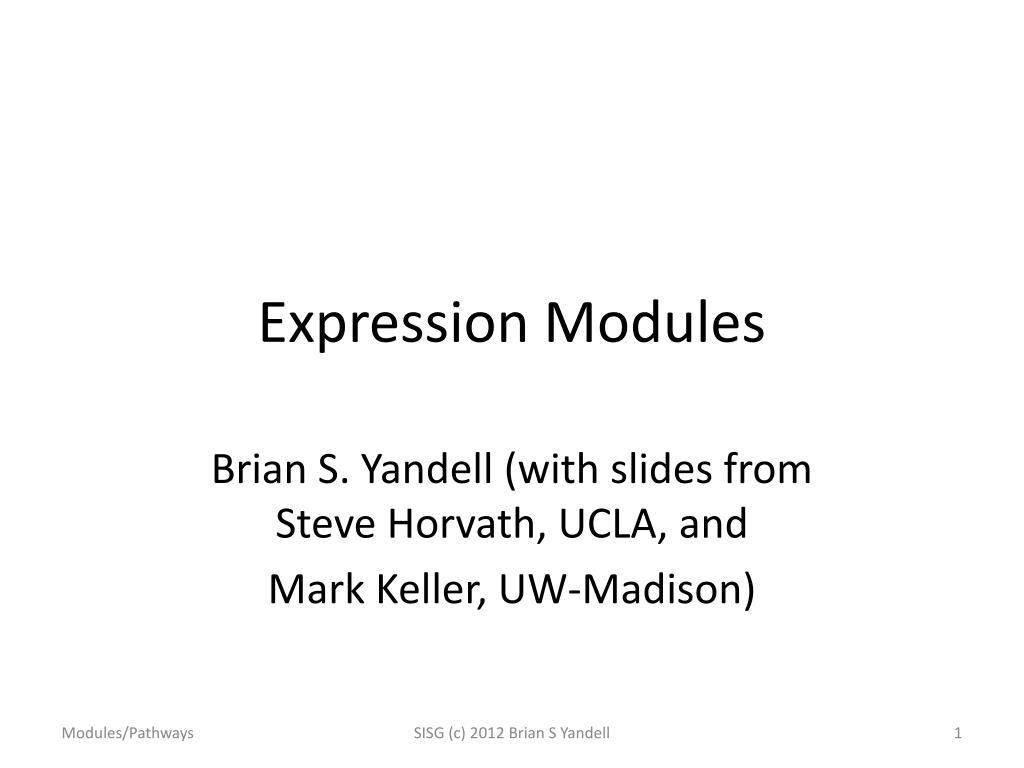 Expression Modules

Brian S. Yandell (with slides from Steve Horvath, UCLA, and

Mark Keller, UW-Madison)

Modules/Pathways

SISG (c) 2012 Brian S Yandell

1